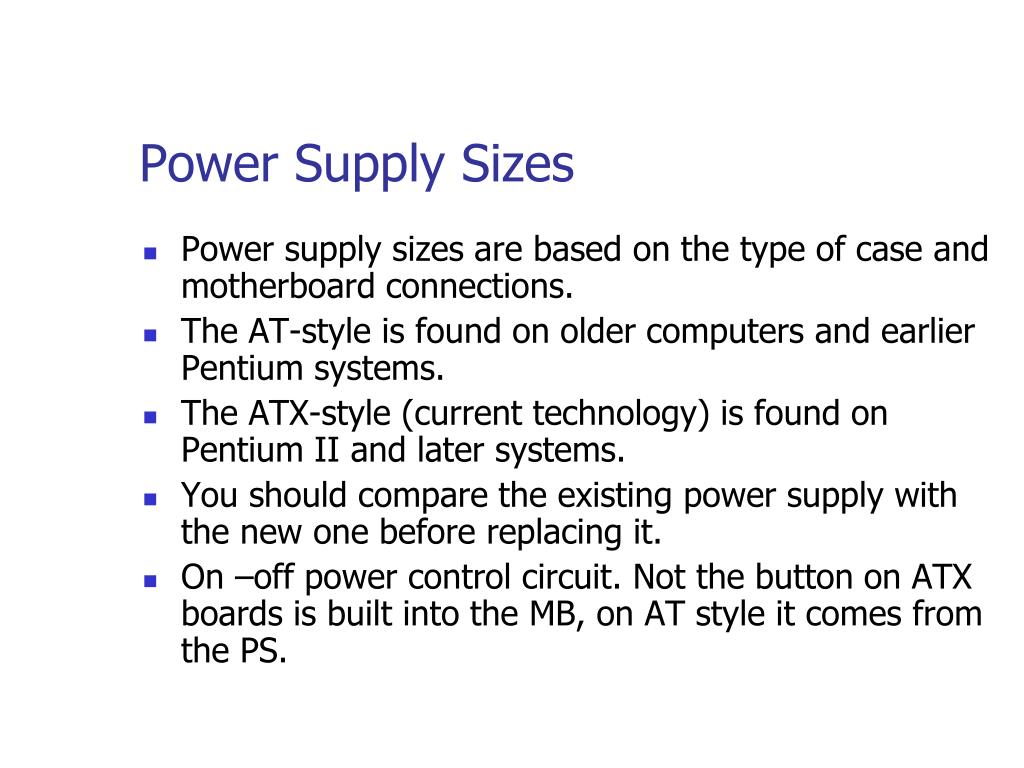 Power Supply Sizes

- Power supply sizes are based on the type of case and motherboard connections.
- The AT-style is found on older computers and earlier Pentium systems.
- The ATX-style (current technology) is found on Pentium II and later systems.
- You should compare the existing power supply with the new one before replacing it.
- On –off power control circuit. Not the button on ATX boards is built into the MB, on AT style it comes from the PS.